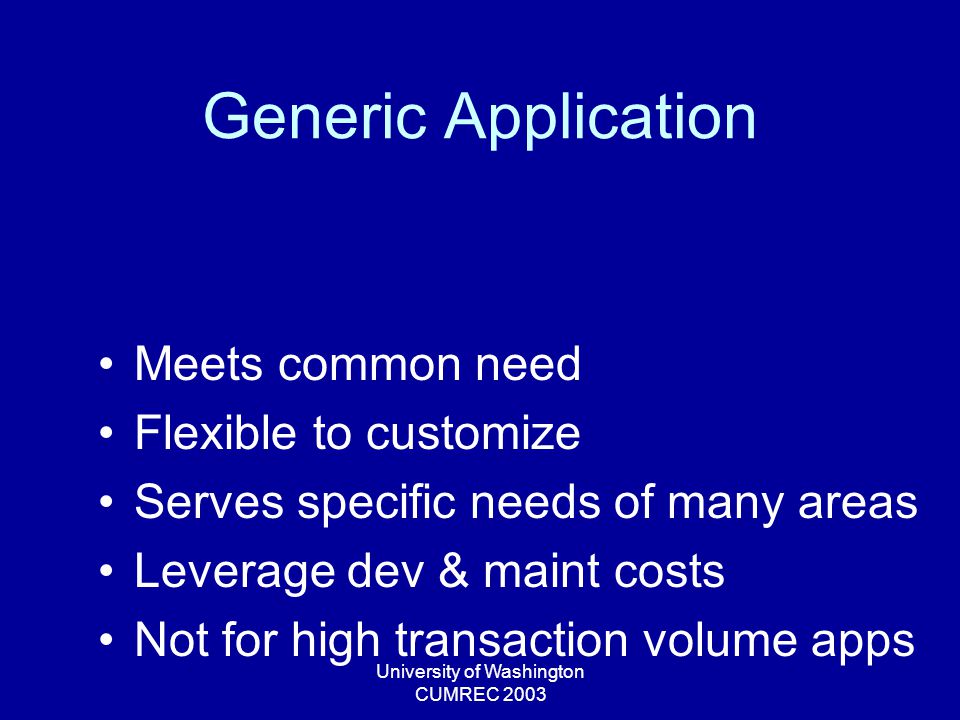 Generic Application

• Meets common need
• Flexible to customize
• Serves specific needs of many areas
• Leverage dev & maint costs
• Not for high transaction volume apps

University of Washington
CUMREC 2003